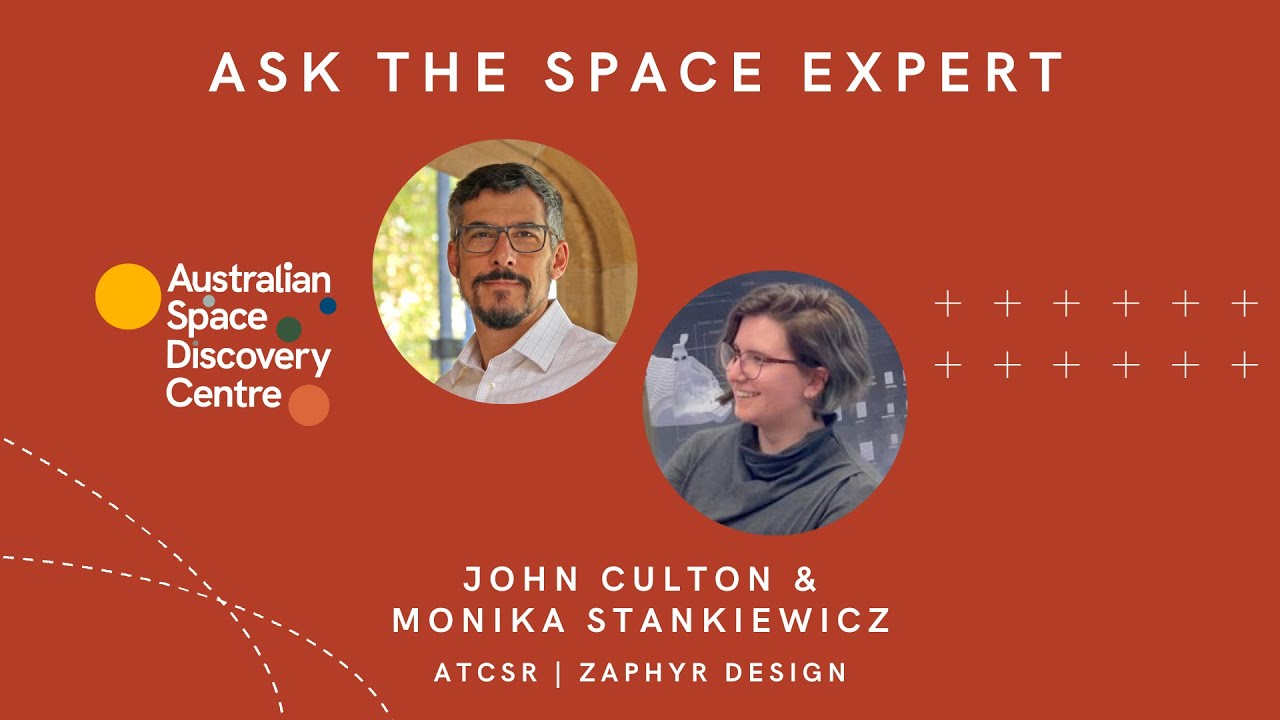 ASK THE SPACE EXPERT

Australian Space Discovery Centre

JOHN CULTON & MONIKA STANKIEWICZ

ATCSR | ZAPHYR DESIGN